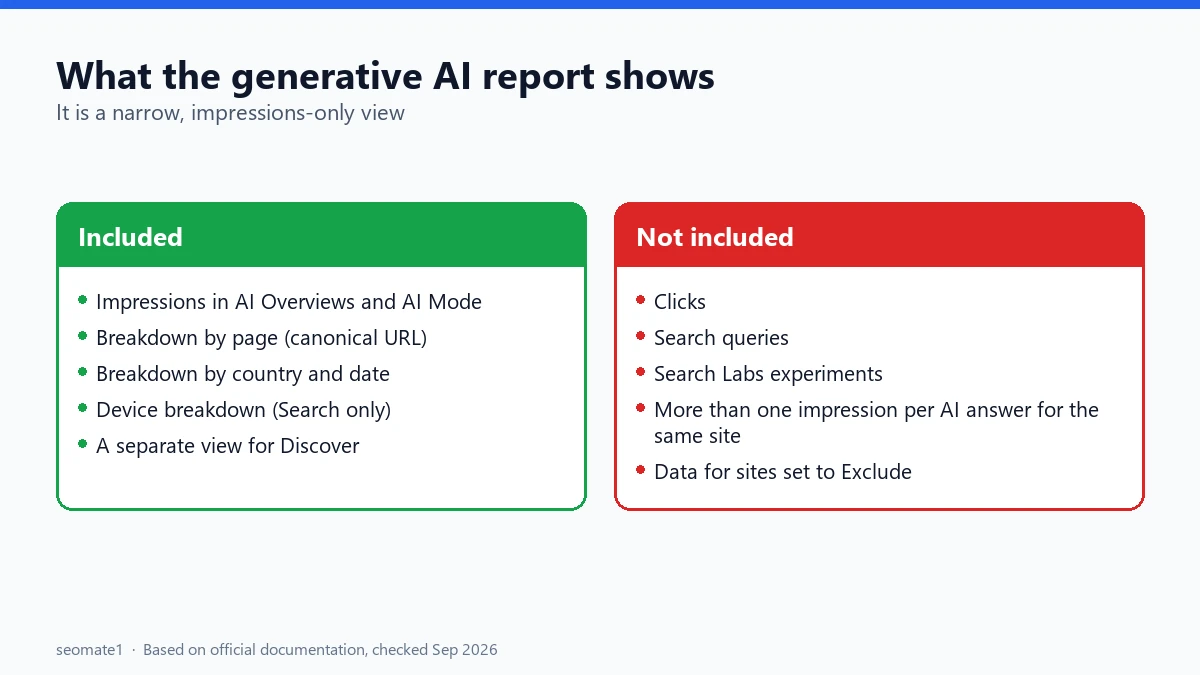 What the generative AI report shows
It is a narrow, impressions-only view

Included

- Impressions in AI Overviews and AI Mode
- Breakdown by page (canonical URL)
- Breakdown by country and date
- Device breakdown (Search only)
- A separate view for Discover

Not included

- Clicks
- Search queries
- Search Labs experiments
- More than one impression per AI answer for the same site
- Data for sites set to Exclude

seomate1 · Based on official documentation, checked Sep 2026